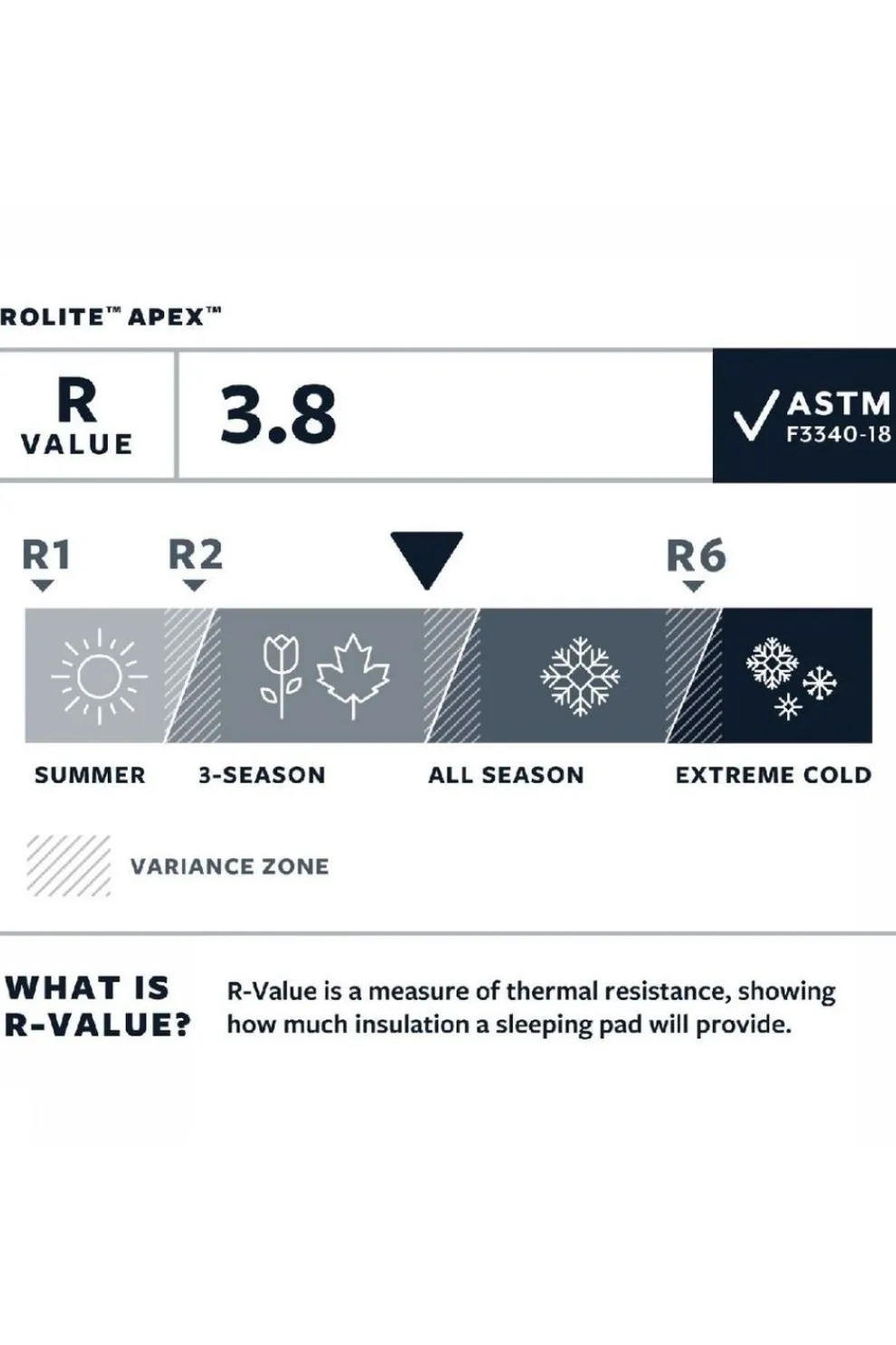 ROLITE™ APEX™

R VALUE

3.8

ASTM F3340-18

R1 R2 R6

SUMMER 3-SEASON ALL SEASON EXTREME COLD

VARIANCE ZONE

WHAT IS R-VALUE?

R-Value is a measure of thermal resistance, showing how much insulation a sleeping pad will provide.